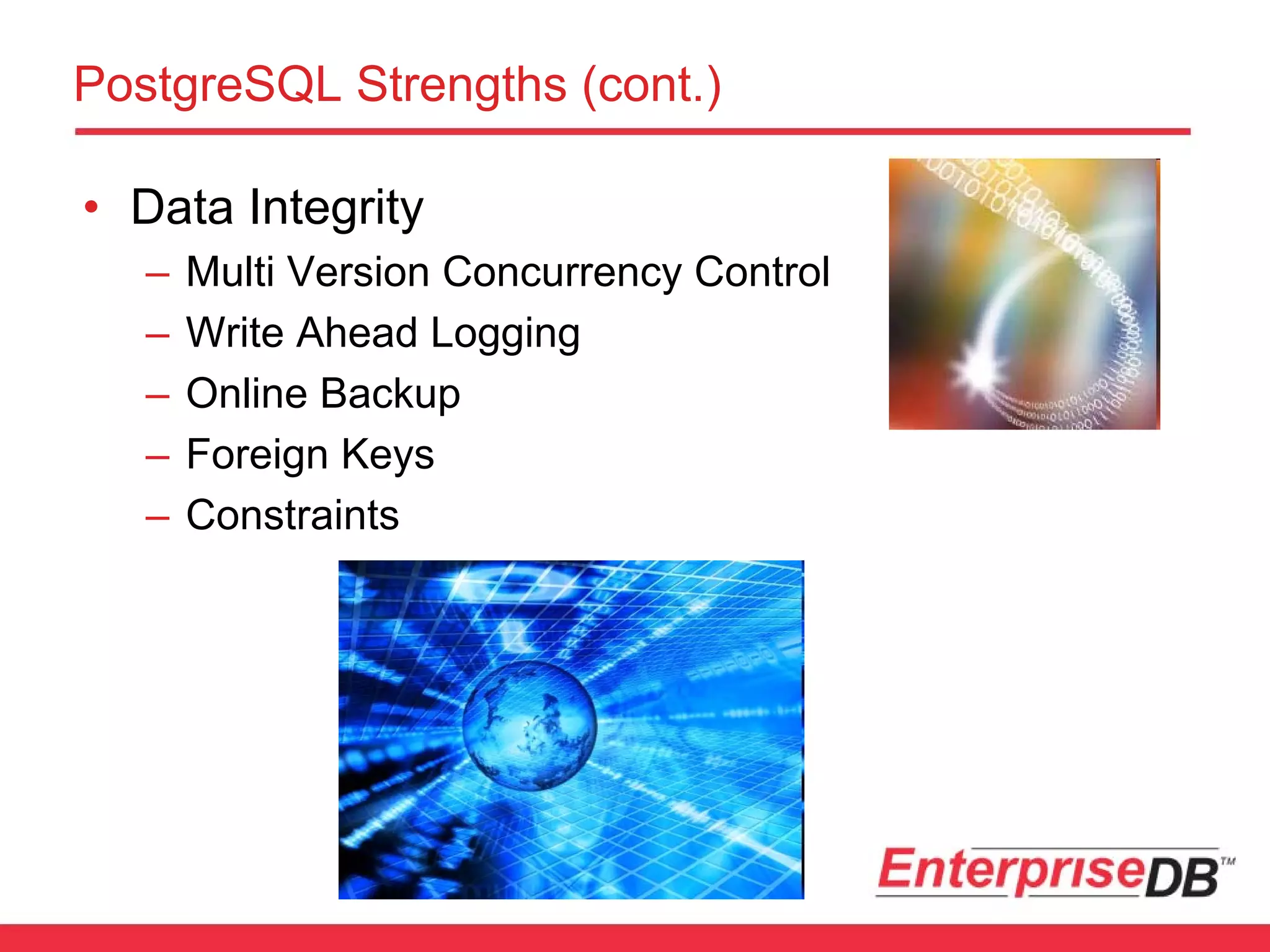 PostgreSQL Strengths (cont.)

• Data Integrity
  – Multi Version Concurrency Control
  – Write Ahead Logging
  – Online Backup
  – Foreign Keys
  – Constraints

EnterpriseDB™